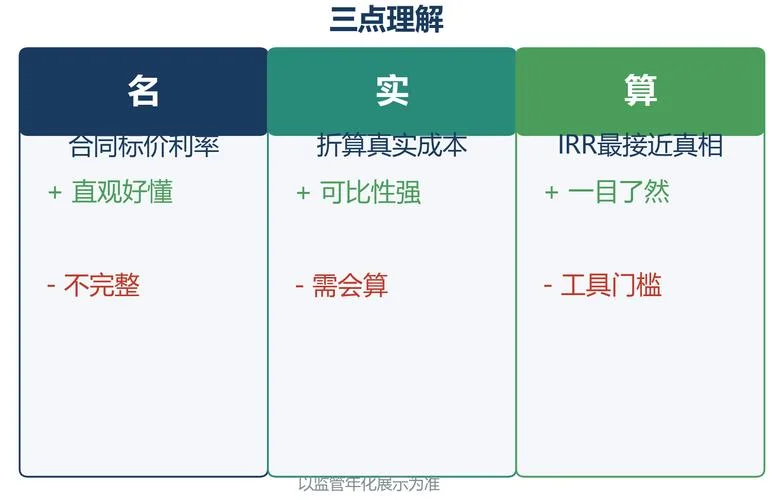 三点理解

名

合同标价利率

+ 直观好懂

- 不完整

实

折算真实成本

+ 可比性强

- 需会算

算

IRR最接近真相

+ 一目了然

- 工具门槛

以监管年化展示为准